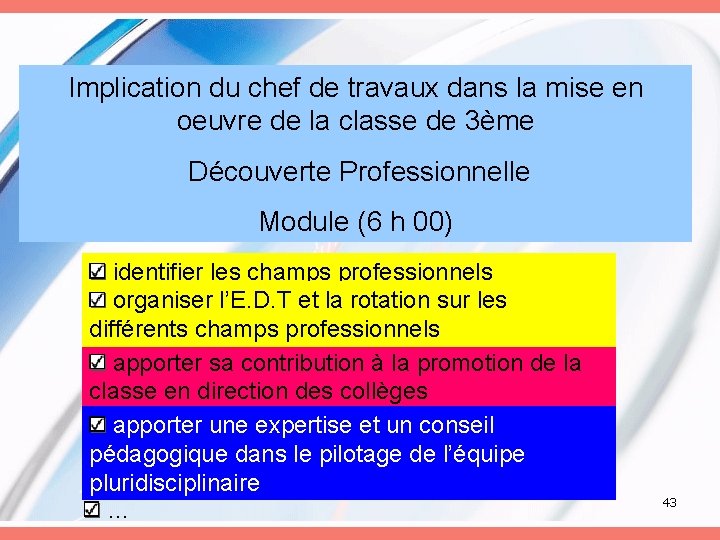 Implication du chef de travaux dans la mise en oeuvre de la classe de 3ème

Découverte Professionnelle

Module (6 h 00)

☑ identifier les champs professionnels
☑ organiser l'E.D.T et la rotation sur les différents champs professionnels

☑ apporter sa contribution à la promotion de la classe en direction des collèges

☑ apporter une expertise et un conseil pédagogique dans le pilotage de l'équipe pluridisciplinaire

☑ …

43